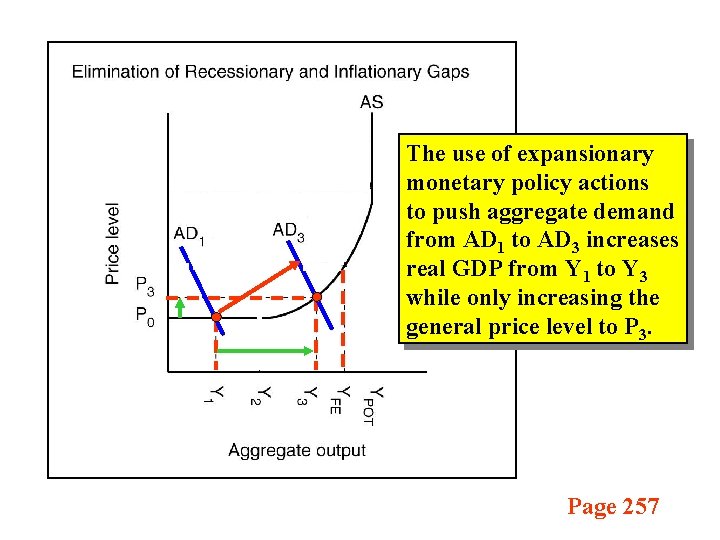 Elimination of Recessionary and Inflationary Gaps

AS

Price level

$AD_1$

$AD_3$

$P_3$

$P_0$

$Y_1$ $Y_2$ $Y_3$ $Y_{FE}$ $Y_{POT}$

Aggregate output

The use of expansionary monetary policy actions to push aggregate demand from $AD_1$ to $AD_3$ increases real GDP from $Y_1$ to $Y_3$ while only increasing the general price level to $P_3$.

Page 257